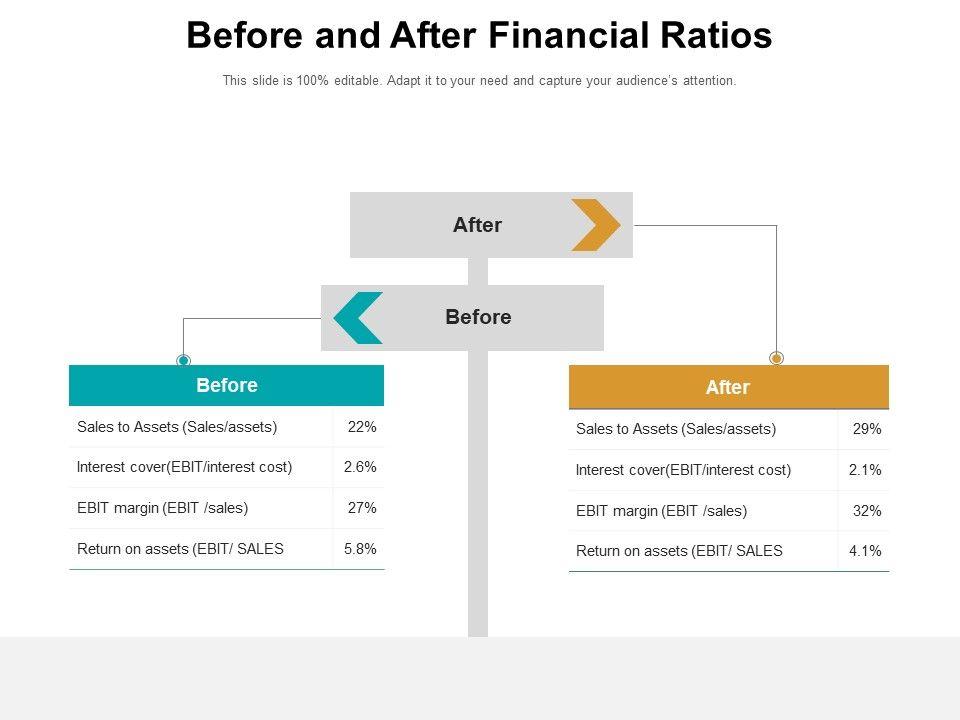 Before and After Financial Ratios

This slide is 100% editable. Adapt it to your need and capture your audience's attention.

After

Before

| Before | |
|---|---|
| Sales to Assets (Sales/assets) | 22% |
| Interest cover(EBIT/interest cost) | 2.6% |
| EBIT margin (EBIT /sales) | 27% |
| Return on assets (EBIT/ SALES | 5.8% |

| After | |
|---|---|
| Sales to Assets (Sales/assets) | 29% |
| Interest cover(EBIT/interest cost) | 2.1% |
| EBIT margin (EBIT /sales) | 32% |
| Return on assets (EBIT/ SALES | 4.1% |